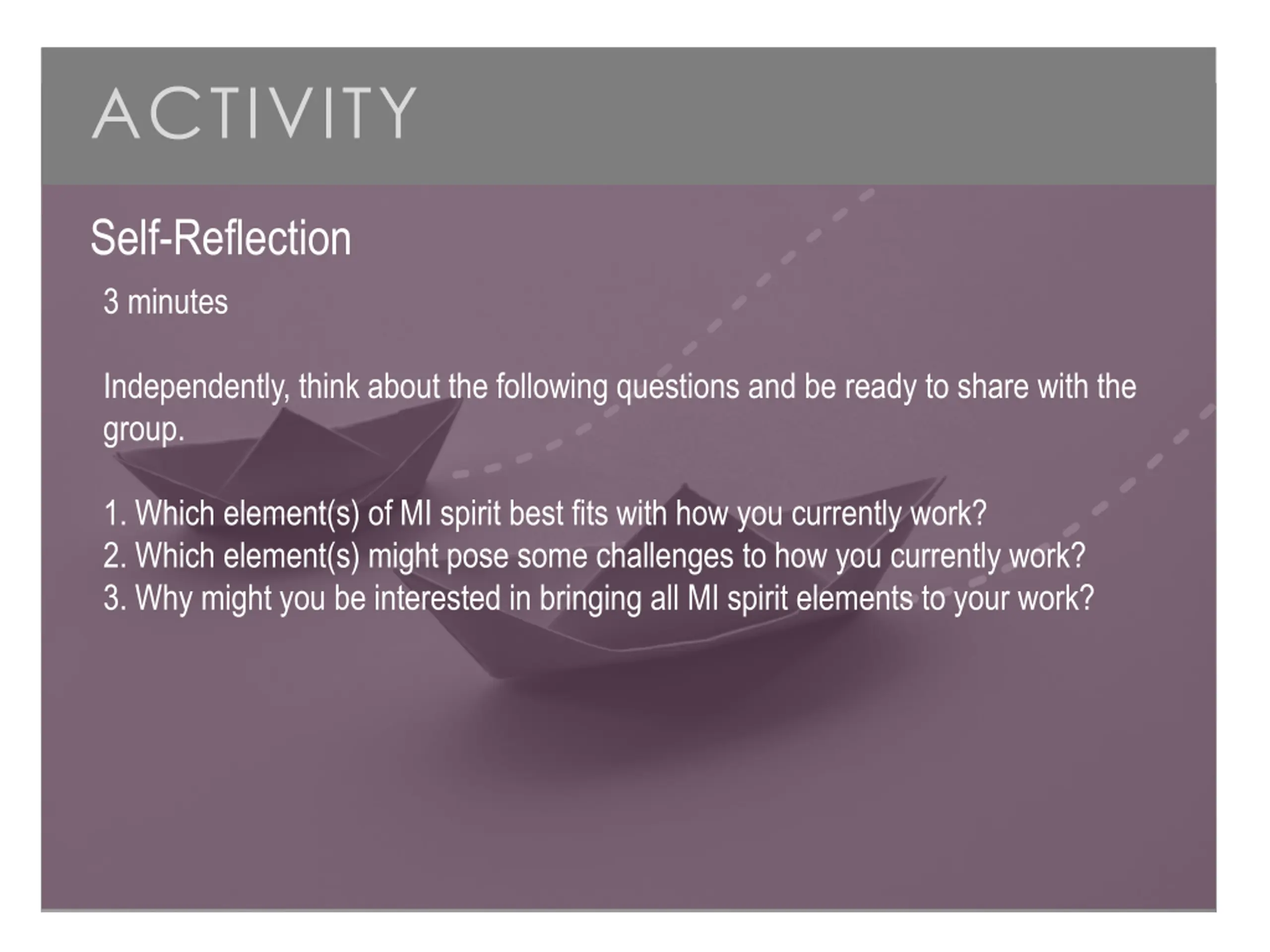 ACTIVITY

Self-Reflection

3 minutes

Independently, think about the following questions and be ready to share with the group.

1. Which element(s) of MI spirit best fits with how you currently work?
2. Which element(s) might pose some challenges to how you currently work?
3. Why might you be interested in bringing all MI spirit elements to your work?